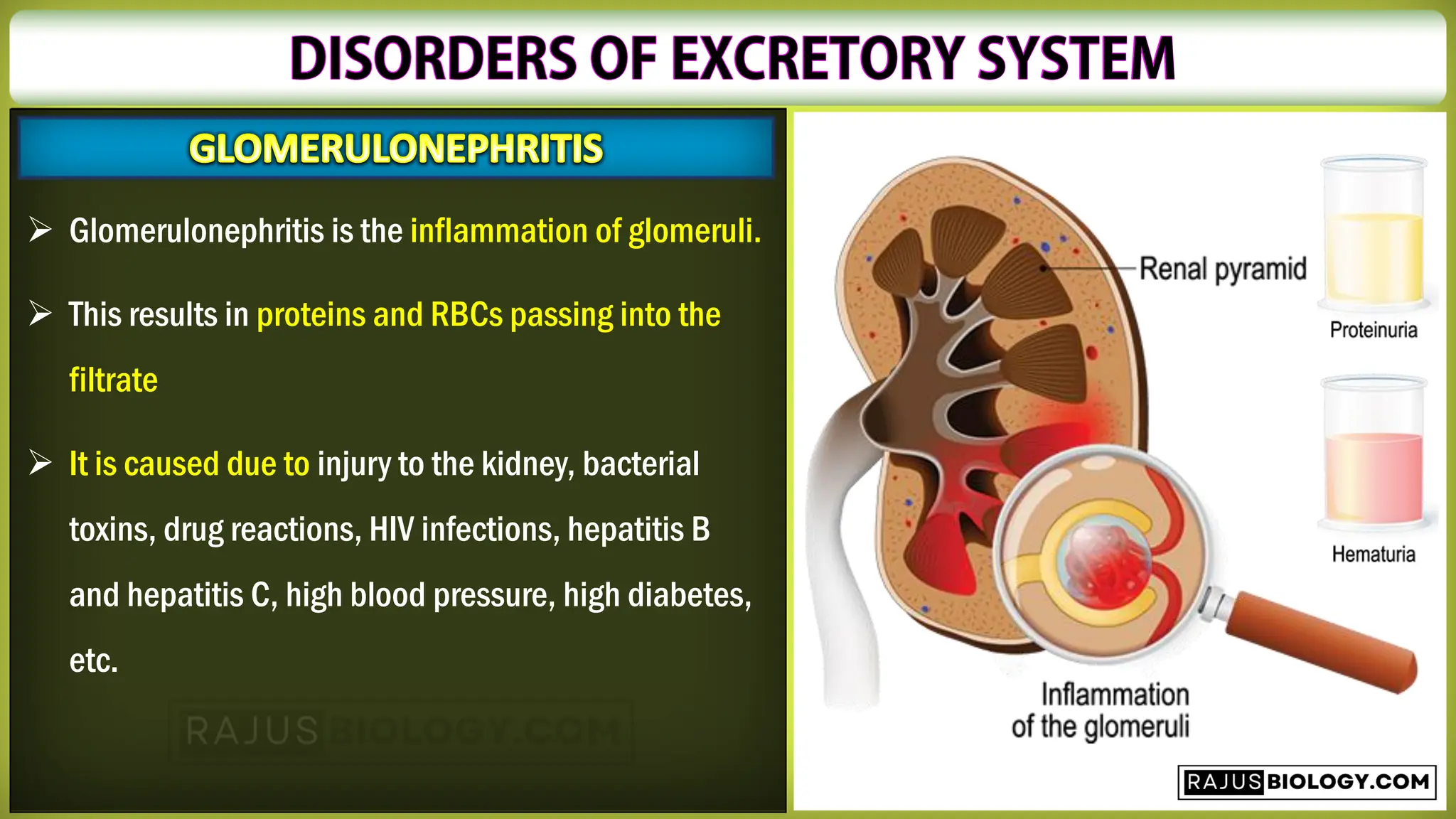 DISORDERS OF EXCRETORY SYSTEM

GLOMERULONEPHRITIS

➢ Glomerulonephritis is the inflammation of glomeruli.

➢ This results in proteins and RBCs passing into the filtrate

➢ It is caused due to injury to the kidney, bacterial toxins, drug reactions, HIV infections, hepatitis B and hepatitis C, high blood pressure, high diabetes, etc.

RAJUSBIOLOGY.COM

Renal pyramid

Proteinuria

Hematuria

Inflammation of the glomeruli

RAJUSBIOLOGY.COM